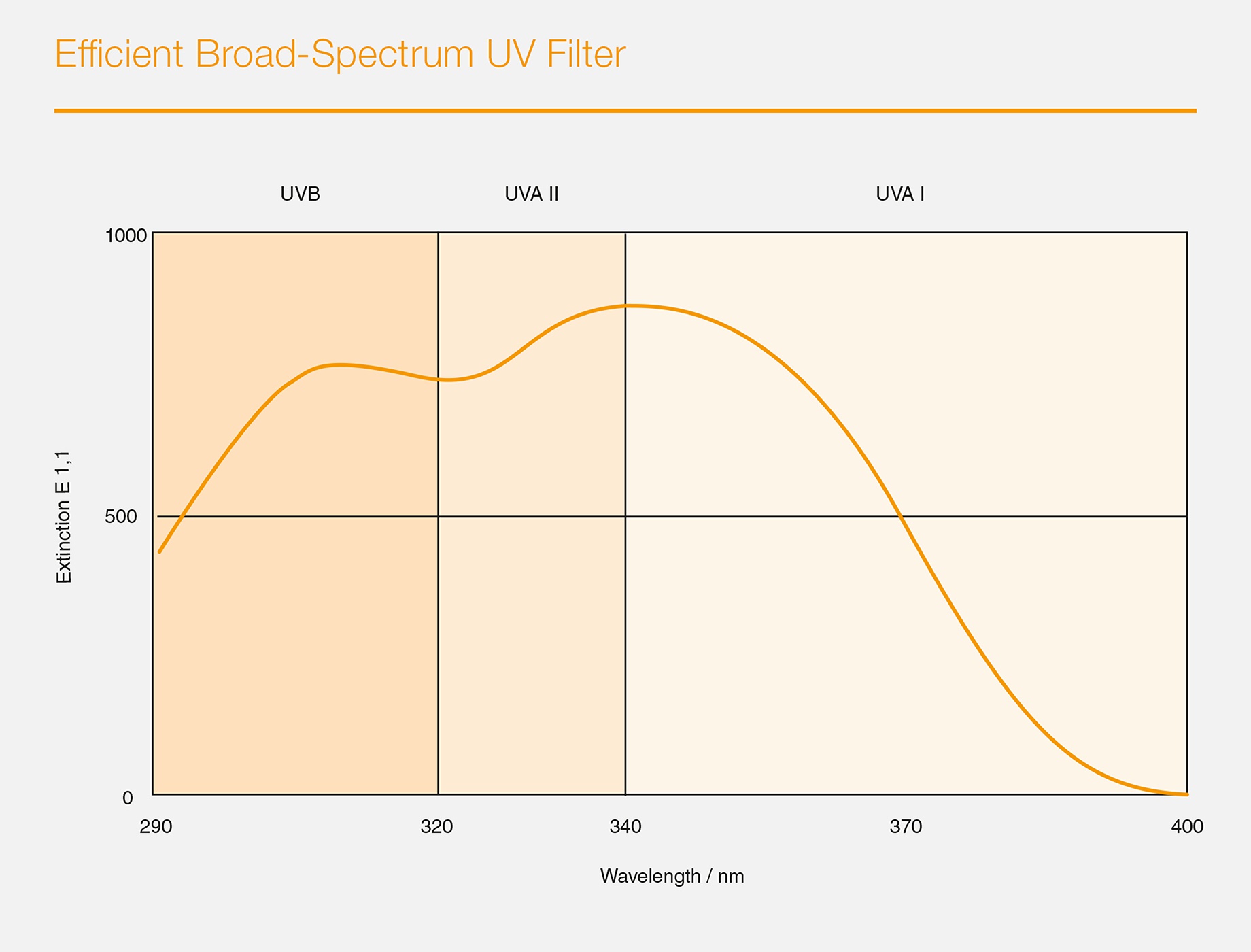 Efficient Broad-Spectrum UV Filter

UVB
UVA II
UVA I

1000
500
0

Extinction E 1,1

290
320
340
370
400

Wavelength / nm